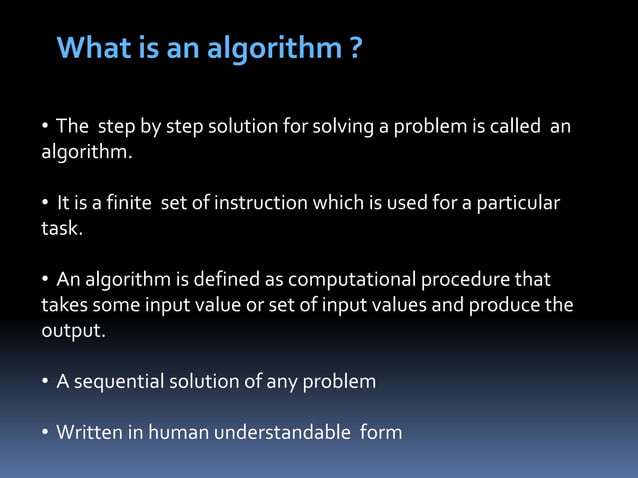 What is an algorithm ?

• The step by step solution for solving a problem is called an algorithm.

• It is a finite set of instruction which is used for a particular task.

• An algorithm is defined as computational procedure that takes some input value or set of input values and produce the output.

• A sequential solution of any problem

• Written in human understandable form